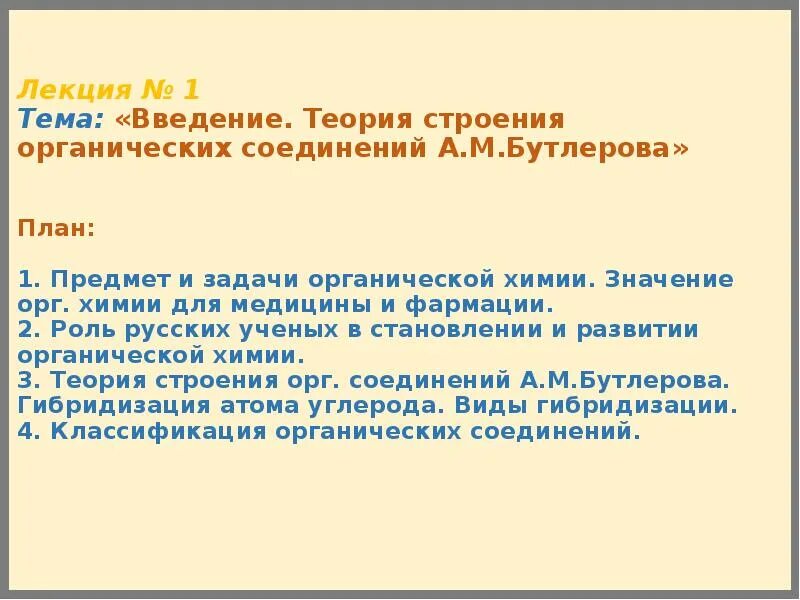 Лекция № 1
Тема: «Введение. Теория строения органических соединений А.М.Бутлерова»

План:

1. Предмет и задачи органической химии. Значение орг. химии для медицины и фармации.
2. Роль русских ученых в становлении и развитии органической химии.
3. Теория строения орг. соединений А.М.Бутлерова. Гибридизация атома углерода. Виды гибридизации.
4. Классификация органических соединений.